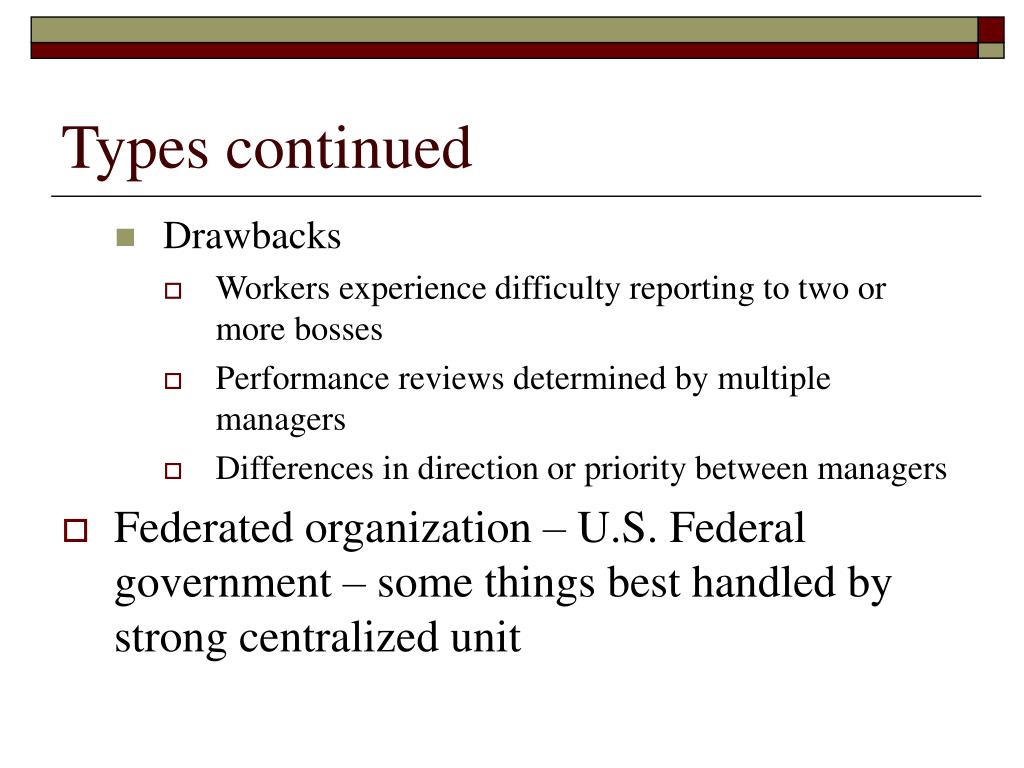 Types continued

Drawbacks

Workers experience difficulty reporting to two or more bosses

Performance reviews determined by multiple managers

Differences in direction or priority between managers

Federated organization – U.S. Federal government – some things best handled by strong centralized unit